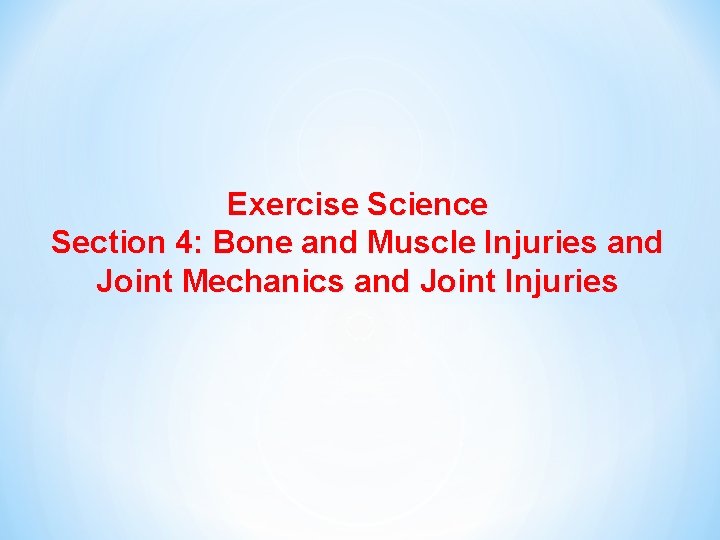 Exercise Science
Section 4: Bone and Muscle Injuries and Joint Mechanics and Joint Injuries